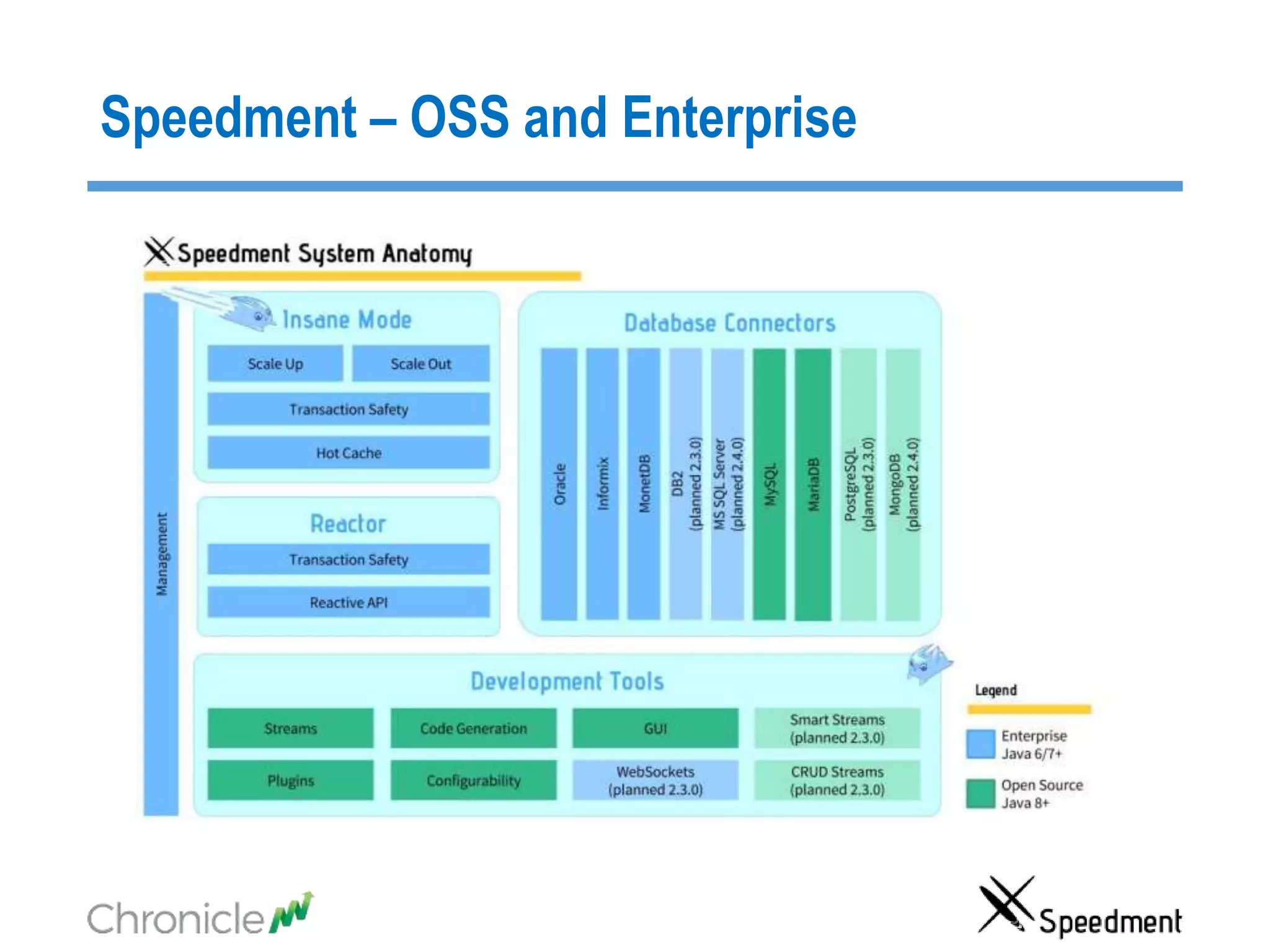 Speedment – OSS and Enterprise

Speedment System Anatomy

Management

Insane Mode

Scale Up

Scale Out

Transaction Safety

Hot Cache

Reactor

Transaction Safety

Reactive API

Database Connectors

Oracle

Informix

MonetDB

DB2 (planned 2.3.0)

MS SQL Server (planned 2.4.0)

MySQL

MariaDB

PostgreSQL (planned 2.3.0)

MongoDB (planned 2.4.0)

Development Tools

Streams

Code Generation

GUI

Smart Streams (planned 2.3.0)

Plugins

Configurability

WebSockets (planned 2.3.0)

CRUD Streams (planned 2.3.0)

Legend

Enterprise Java 6/7+

Open Source Java 8+

Chronicle

Speedment